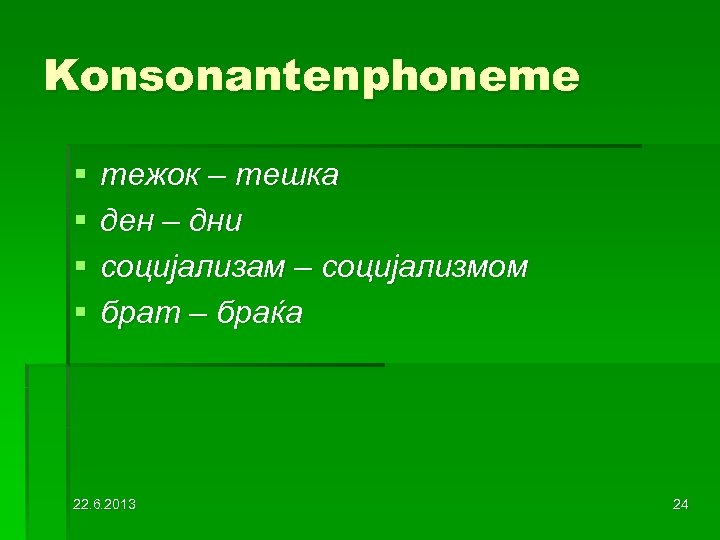 Konsonantenphoneme

- тежок – тешка
- ден – дни
- социјализам – социјализмом
- брат – браќа

22.6.2013

24